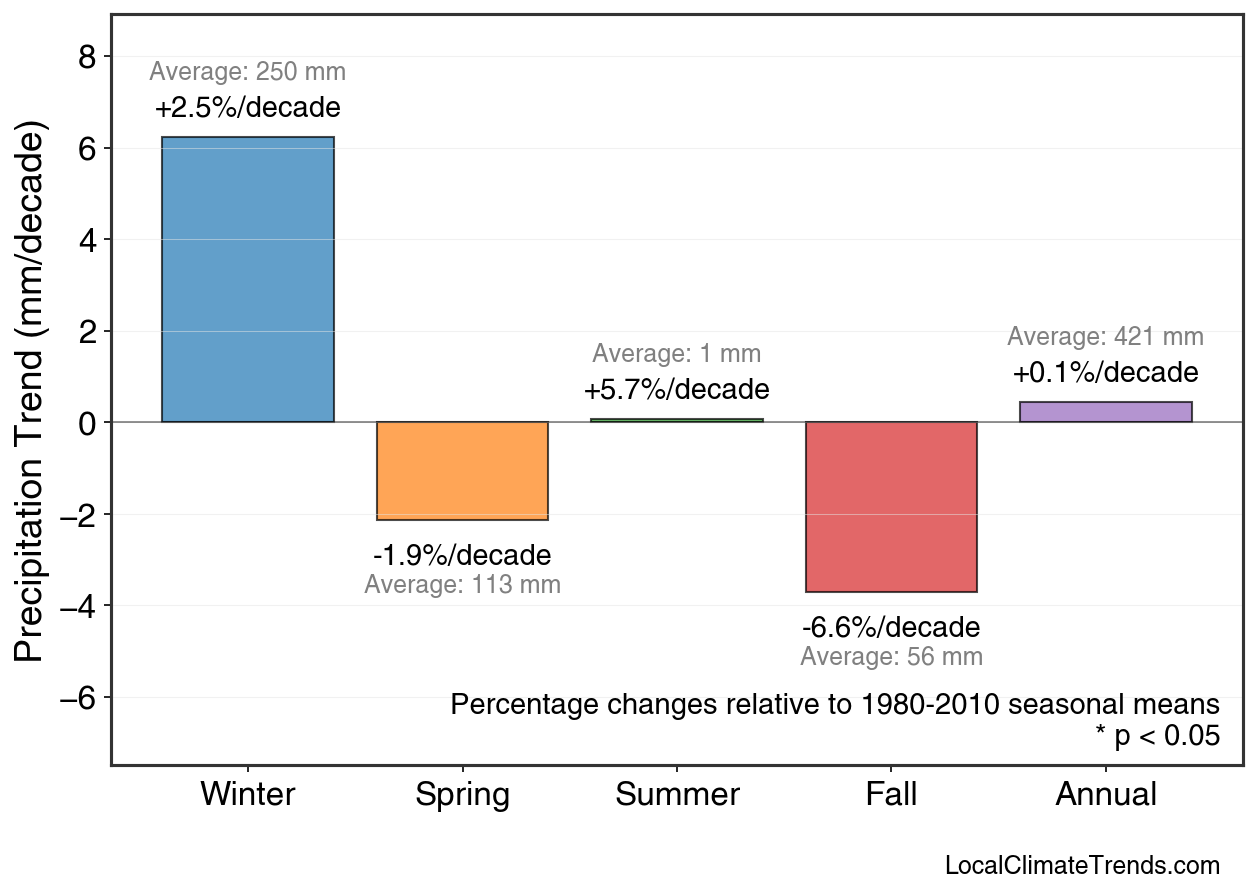 Precipitation Trend (mm/decade)

8
6
4
2
0
−2
−4
−6

Average: 250 mm
+2.5%/decade

-1.9%/decade
Average: 113 mm

Average: 1 mm
+5.7%/decade

-6.6%/decade
Average: 56 mm

Average: 421 mm
+0.1%/decade

Percentage changes relative to 1980-2010 seasonal means
* p < 0.05

Winter
Spring
Summer
Fall
Annual

LocalClimateTrends.com